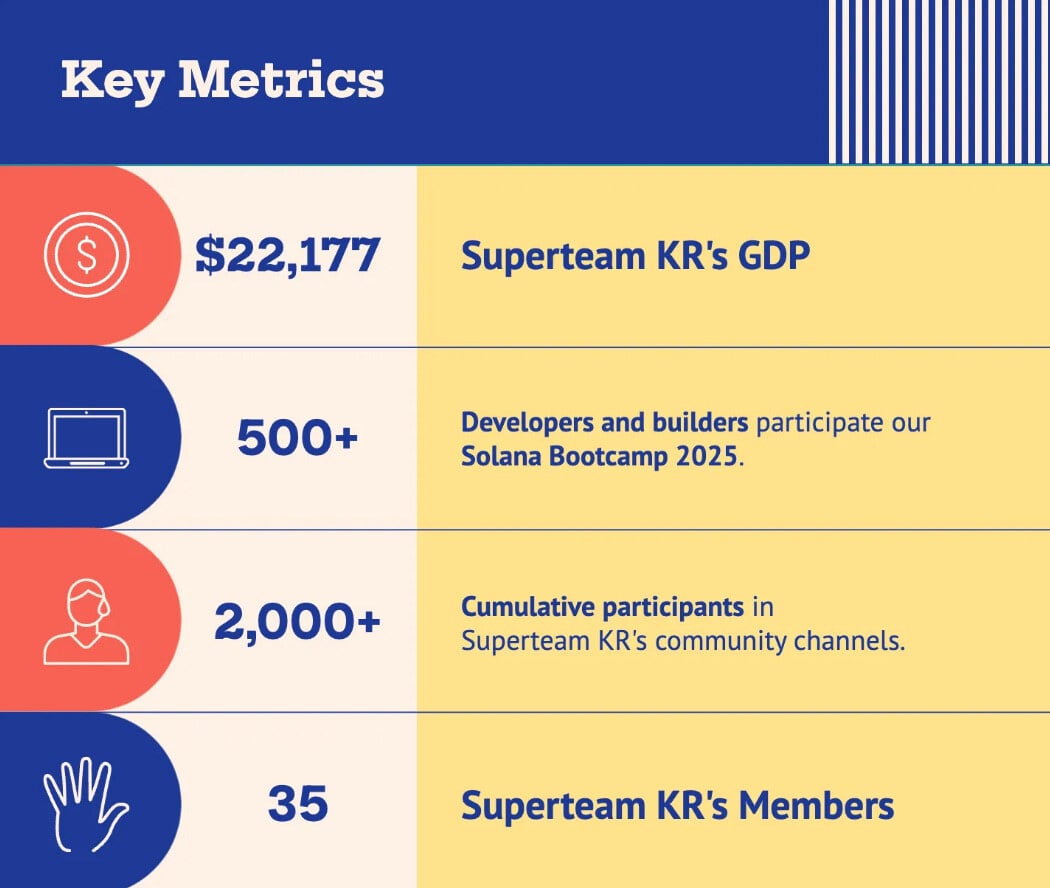 Key Metrics

$22,177

Superteam KR's GDP

500+

Developers and builders participate our Solana Bootcamp 2025.

2,000+

Cumulative participants in Superteam KR's community channels.

35

Superteam KR's Members